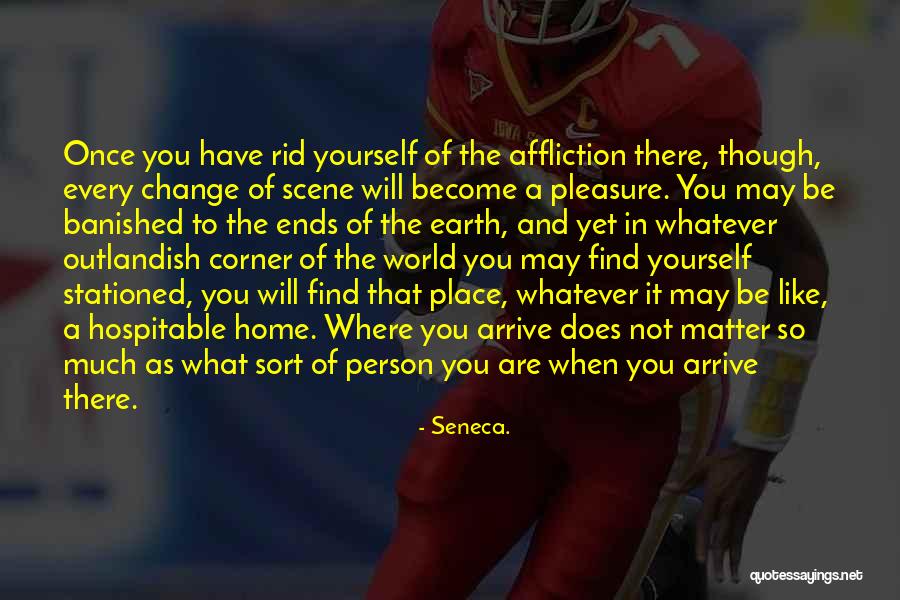 Once you have rid yourself of the affliction there, though, every change of scene will become a pleasure. You may be banished to the ends of the earth, and yet in whatever outlandish corner of the world you may find yourself stationed, you will find that place, whatever it may be like, a hospitable home. Where you arrive does not matter so much as what sort of person you are when you arrive there.

- Seneca.

quotessayings.net